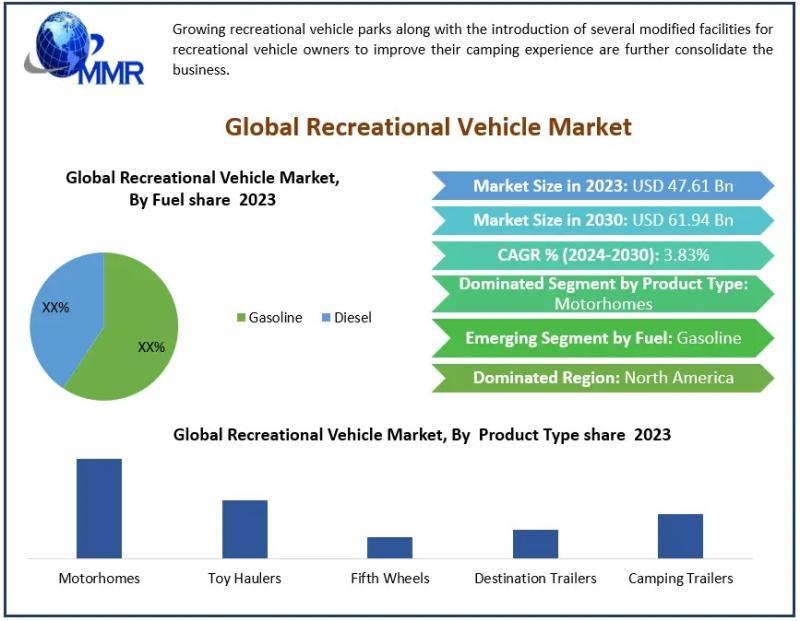 MMR

Growing recreational vehicle parks along with the introduction of several modified facilities for recreational vehicle owners to improve their camping experience are further consolidate the business.

Global Recreational Vehicle Market

Global Recreational Vehicle Market, By Fuel share 2023

XX%

XX%

Gasoline Diesel

Market Size in 2023: USD 47.61 Bn

Market Size in 2030: USD 61.94 Bn

CAGR % (2024-2030): 3.83%

Dominated Segment by Product Type: Motorhomes

Emerging Segment by Fuel: Gasoline

Dominated Region: North America

Global Recreational Vehicle Market, By Product Type share 2023

Motorhomes

Toy Haulers

Fifth Wheels

Destination Trailers

Camping Trailers